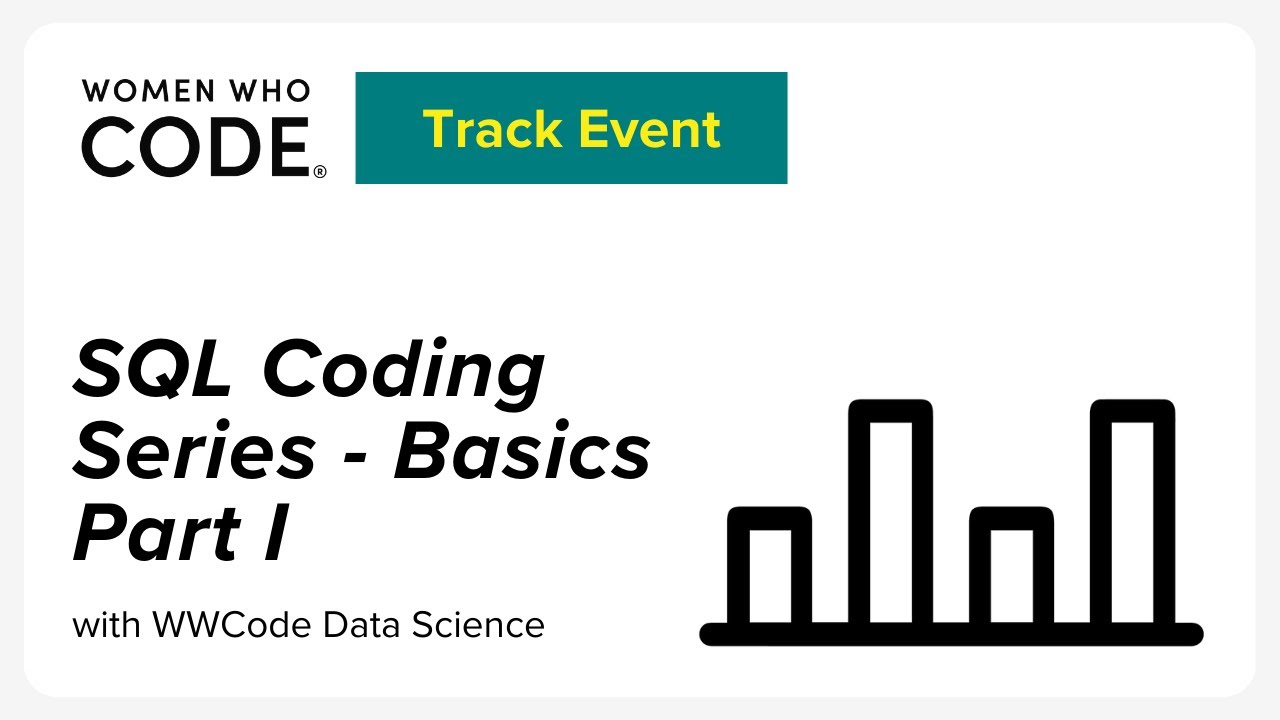 WOMEN WHO
CODE®

Track Event

SQL Coding Series - Basics Part I

with WWCode Data Science